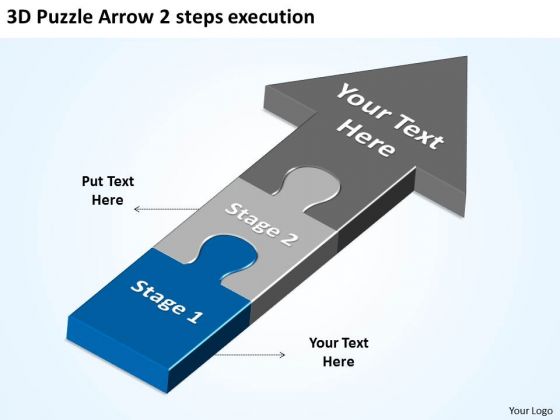 3D Puzzle Arrow 2 steps execution

Your Text Here

Put Text Here

Stage 2

Stage 1

Your Text Here

Your Logo